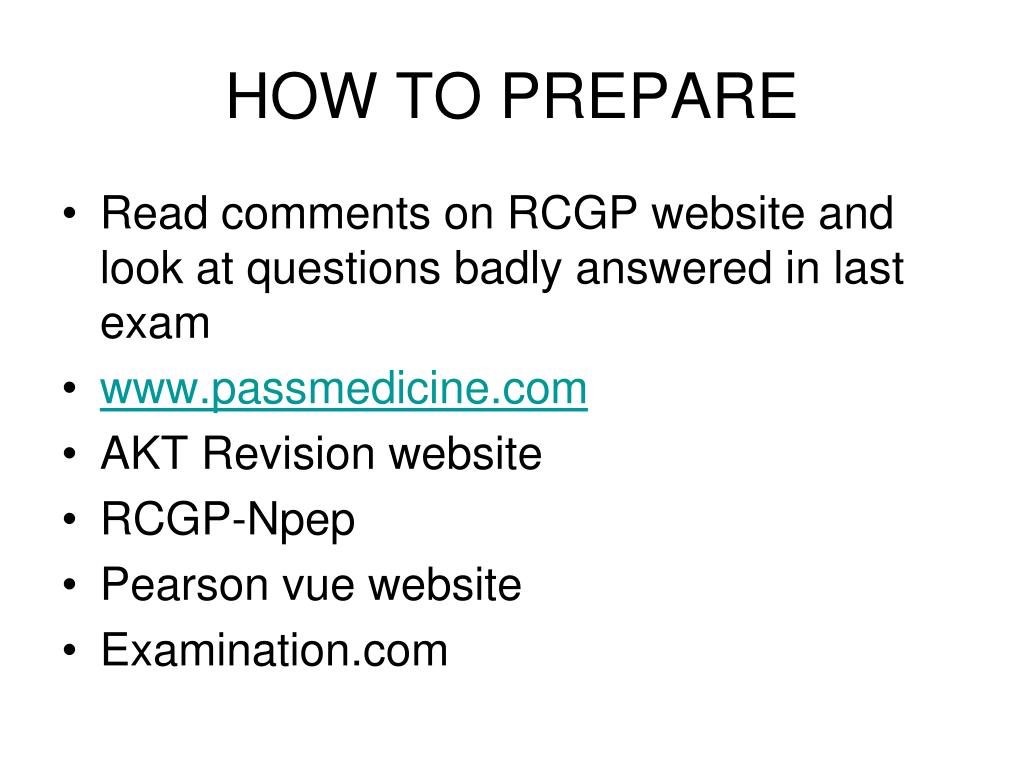 HOW TO PREPARE

• Read comments on RCGP website and look at questions badly answered in last exam
• www.passmedicine.com
• AKT Revision website
• RCGP-Npep
• Pearson vue website
• Examination.com